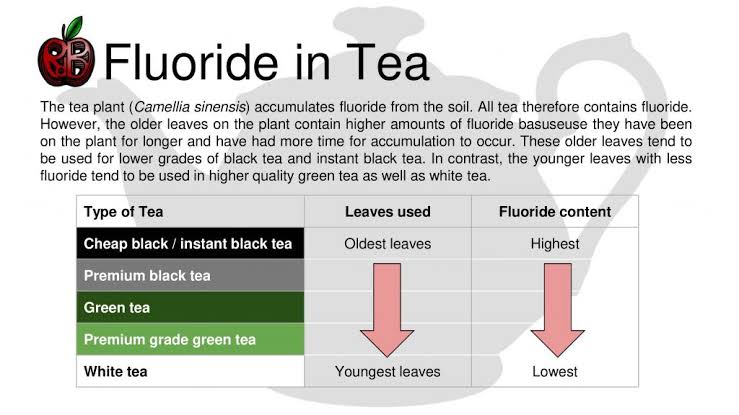 Fluoride in Tea

The tea plant (Camellia sinensis) accumulates fluoride from the soil. All tea therefore contains fluoride. However, the older leaves on the plant contain higher amounts of fluoride basuseuse they have been on the plant for longer and have had more time for accumulation to occur. These older leaves tend to be used for lower grades of black tea and instant black tea. In contrast, the younger leaves with less fluoride tend to be used in higher quality green tea as well as white tea.

| Type of Tea | Leaves used | Fluoride content |
|---|---|---|
| Cheap black / instant black tea | Oldest leaves | Highest |
| Premium black tea | | |
| Green tea | | |
| Premium grade green tea | | |
| White tea | Youngest leaves | Lowest |